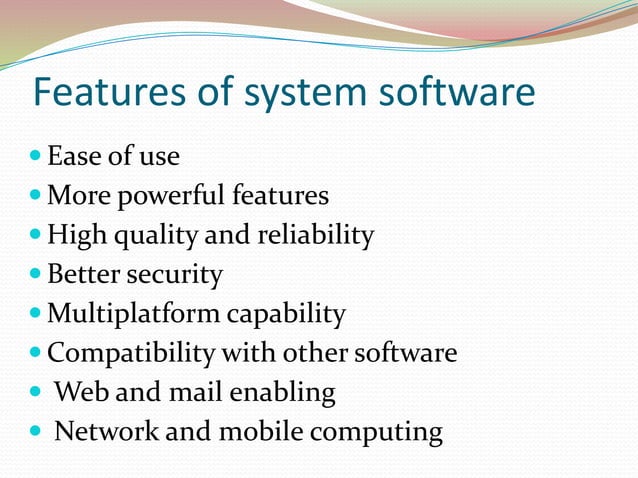 Features of system software

- Ease of use
- More powerful features
- High quality and reliability
- Better security
- Multiplatform capability
- Compatibility with other software
- Web and mail enabling
- Network and mobile computing